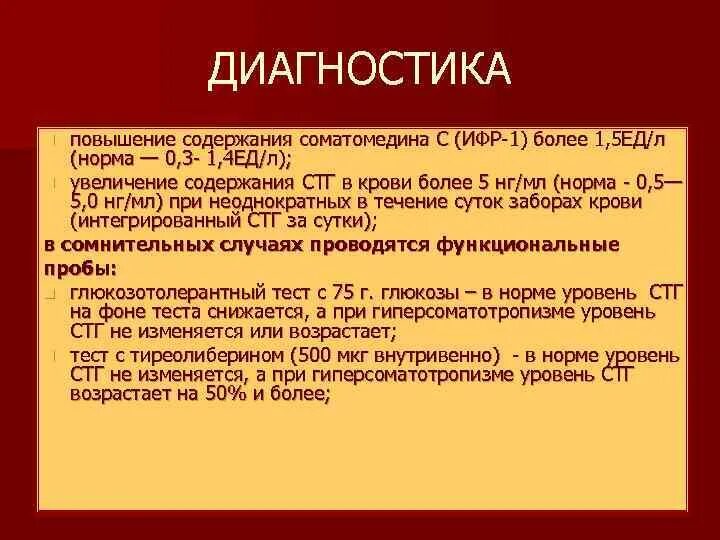 ДИАГНОСТИКА

повышение содержания соматомедина С (ИФР-1) более 1,5ЕД/л (норма — 0,3- 1,4ЕД/л);

увеличение содержания СТГ в крови более 5 нг/мл (норма - 0,5—5,0 нг/мл) при неоднократных в течение суток заборах крови (интегрированный СТГ за сутки);

в сомнительных случаях проводятся функциональные пробы:

глюкозотолерантный тест с 75 г. глюкозы – в норме уровень СТГ на фоне теста снижается, а при гиперсоматотропизме уровень СТГ не изменяется или возрастает;

тест с тиреолиберином (500 мкг внутривенно) - в норме уровень СТГ не изменяется, а при гиперсоматотропизме уровень СТГ возрастает на 50% и более;